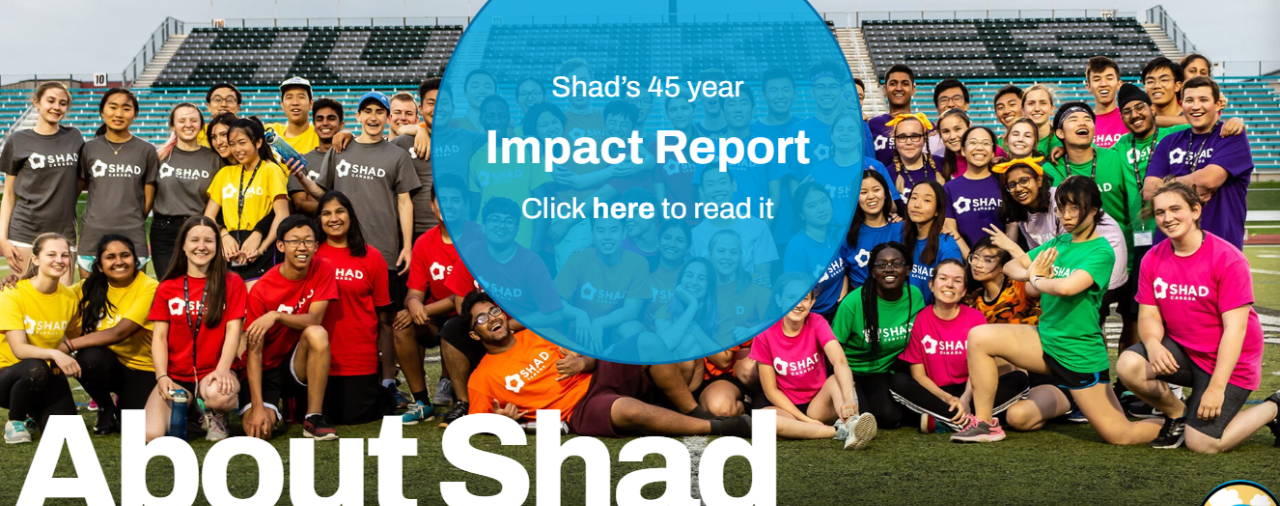 Shad's 45 year
Impact Report
Click here to read it

About Shad